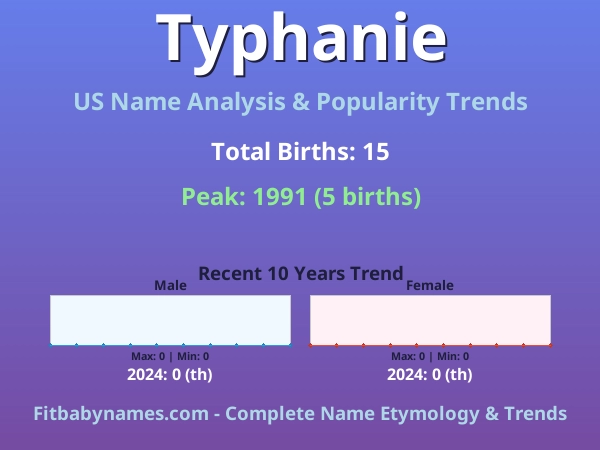 Typhanie

US Name Analysis & Popularity Trends

Total Births: 15

Peak: 1991 (5 births)

Recent 10 Years Trend

Male

Max: 0 | Min: 0

2024: 0 (th)

Female

Max: 0 | Min: 0

2024: 0 (th)

Fitbabynames.com - Complete Name Etymology & Trends